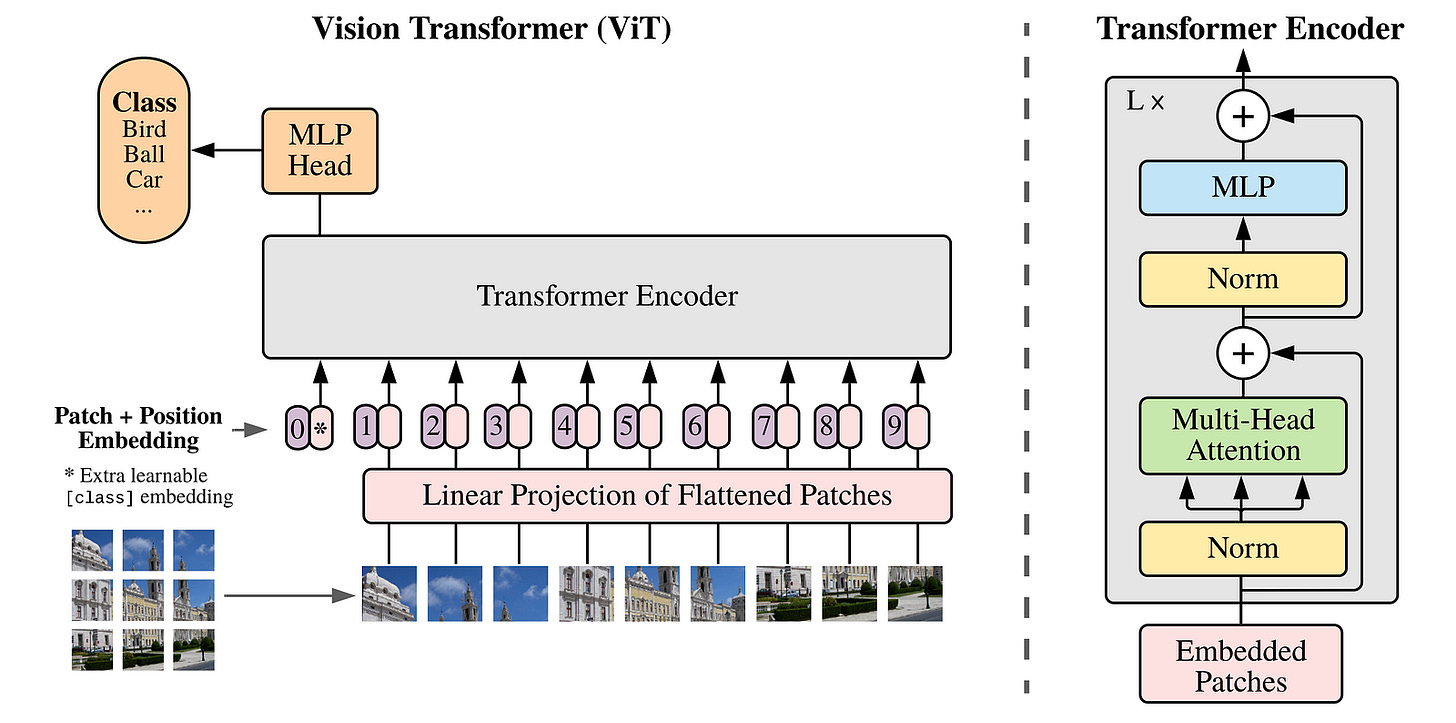 Vision Transformer (ViT)

Class
Bird
Ball
Car
...

MLP Head

Transformer Encoder

Patch + Position Embedding

* Extra learnable [class] embedding

0 * 1 2 3 4 5 6 7 8 9

Linear Projection of Flattened Patches

Transformer Encoder

L ×

+

MLP

Norm

+

Multi-Head Attention

Norm

Embedded Patches